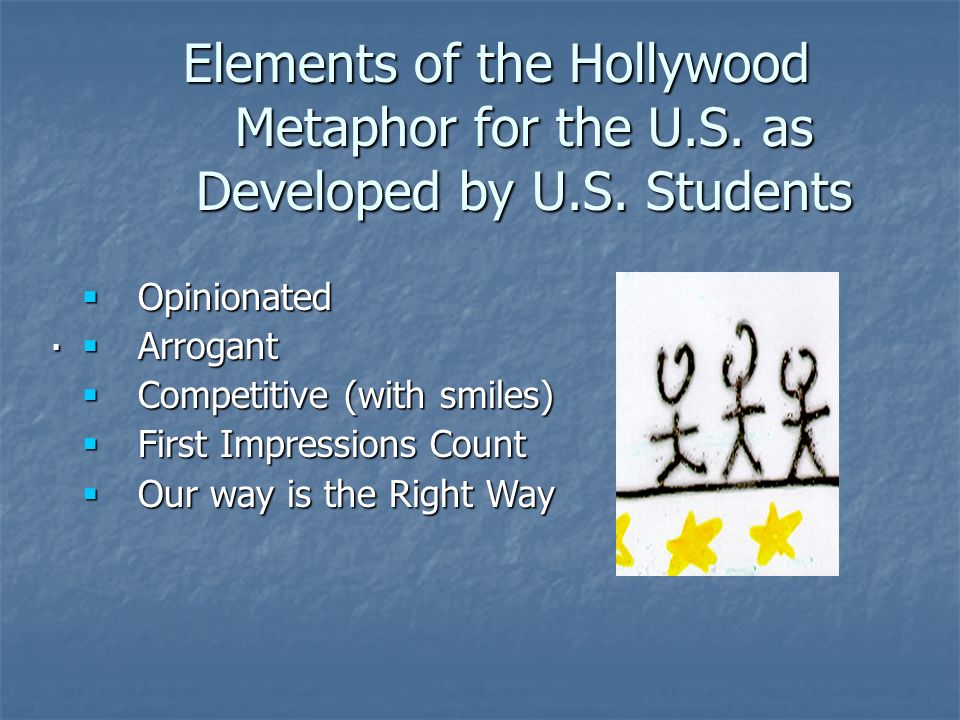 Elements of the Hollywood Metaphor for the U.S. as Developed by U.S. Students

- Opinionated
- Arrogant
- Competitive (with smiles)
- First Impressions Count
- Our way is the Right Way